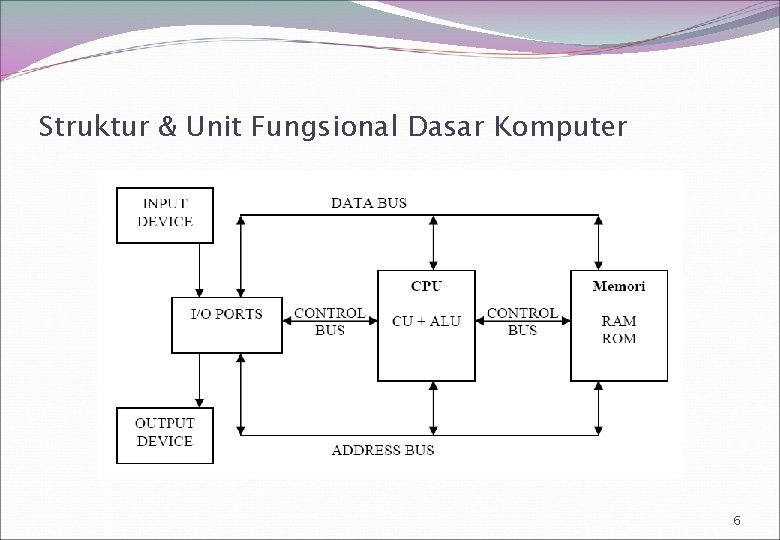 Struktur & Unit Fungsional Dasar Komputer

INPUT DEVICE

DATA BUS

I/O PORTS

CONTROL BUS

CPU

CU + ALU

CONTROL BUS

Memori

RAM ROM

OUTPUT DEVICE

ADDRESS BUS

6